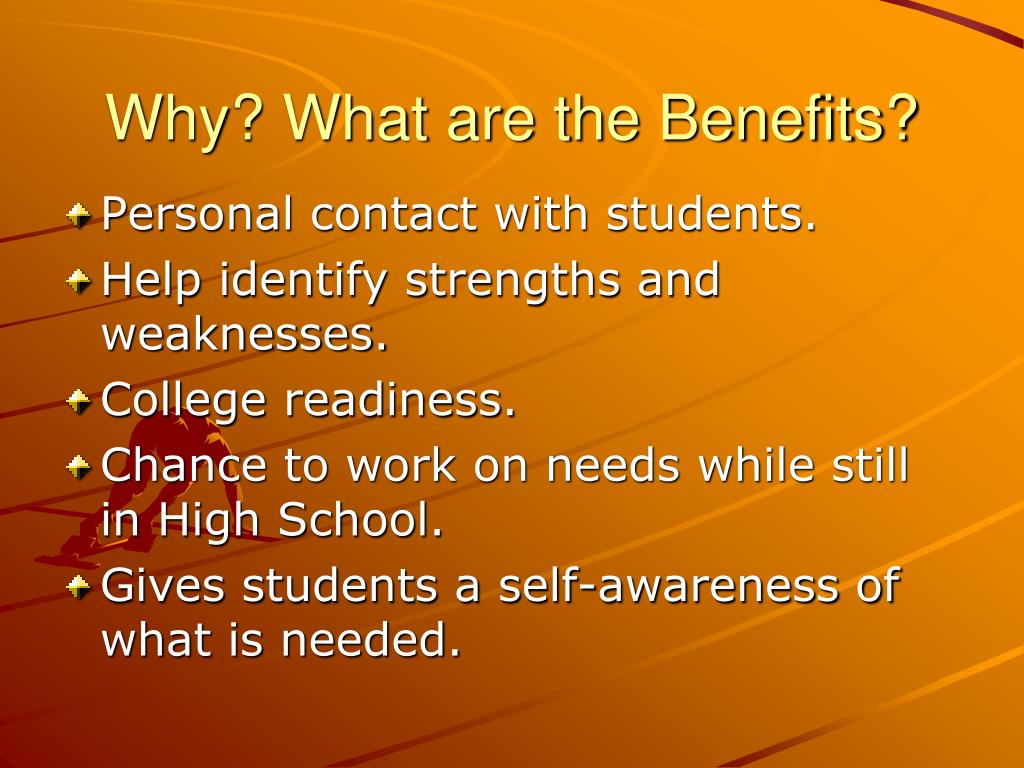 Why? What are the Benefits?

Personal contact with students.

Help identify strengths and weaknesses.

College readiness.

Chance to work on needs while still in High School.

Gives students a self-awareness of what is needed.